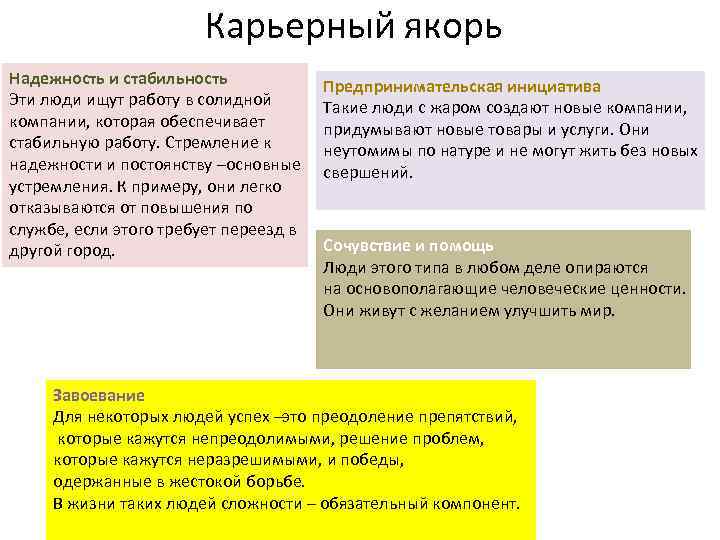 Карьерный якорь

Надежность и стабильность
Эти люди ищут работу в солидной компании, которая обеспечивает стабильную работу. Стремление к надежности и постоянству –основные устремления. К примеру, они легко отказываются от повышения по службе, если этого требует переезд в другой город.

Предпринимательская инициатива
Такие люди с жаром создают новые компании, придумывают новые товары и услуги. Они неутомимы по натуре и не могут жить без новых свершений.

Сочувствие и помощь
Люди этого типа в любом деле опираются на основополагающие человеческие ценности. Они живут с желанием улучшить мир.

Завоевание
Для некоторых людей успех –это преодоление препятствий, которые кажутся непреодолимыми, решение проблем, которые кажутся неразрешимыми, и победы, одержанные в жестокой борьбе.
В жизни таких людей сложности – обязательный компонент.